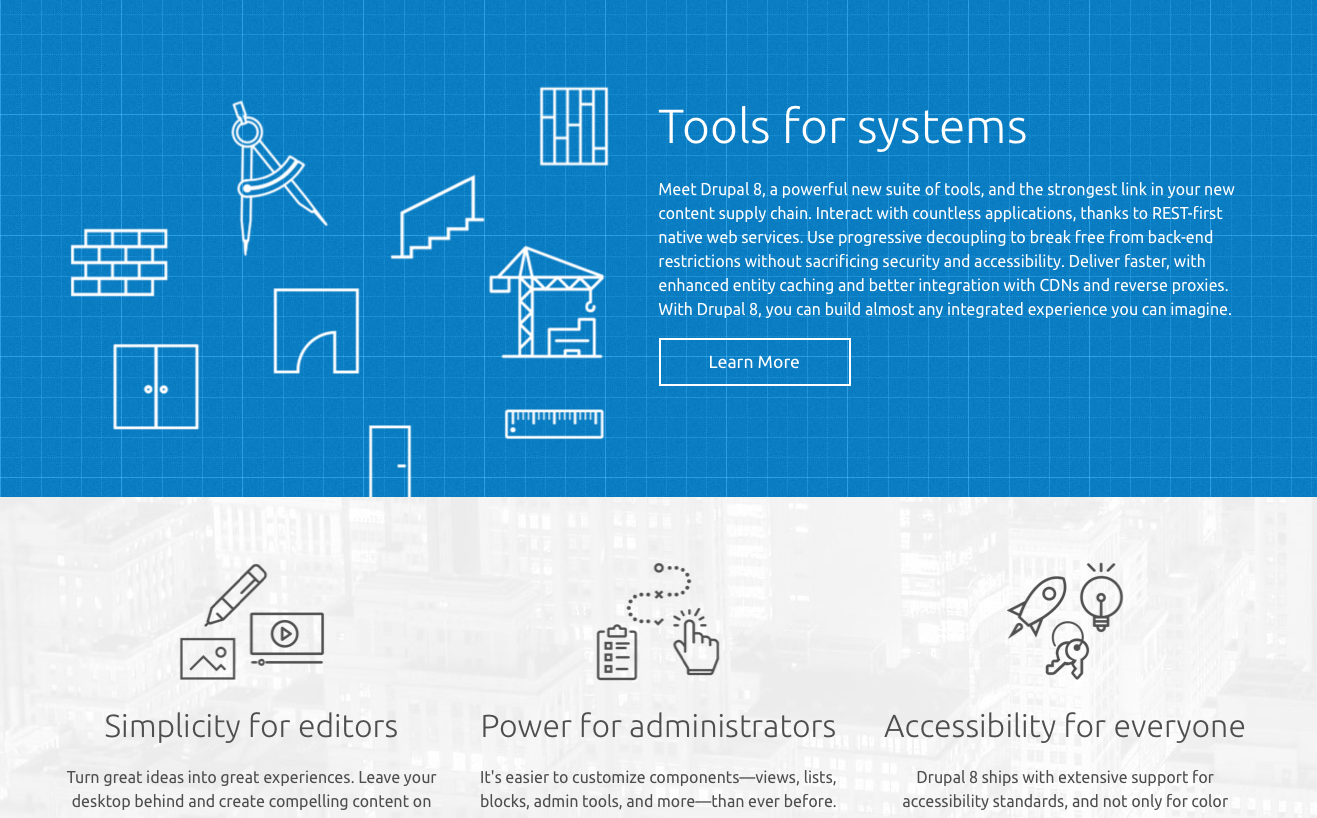 Tools for systems

Meet Drupal 8, a powerful new suite of tools, and the strongest link in your new content supply chain. Interact with countless applications, thanks to REST-first native web services. Use progressive decoupling to break free from back-end restrictions without sacrificing security and accessibility. Deliver faster, with enhanced entity caching and better integration with CDNs and reverse proxies. With Drupal 8, you can build almost any integrated experience you can imagine.

Learn More

Simplicity for editors

Turn great ideas into great experiences. Leave your desktop behind and create compelling content on

Power for administrators

It's easier to customize components—views, lists, blocks, admin tools, and more—than ever before.

Accessibility for everyone

Drupal 8 ships with extensive support for accessibility standards, and not only for color